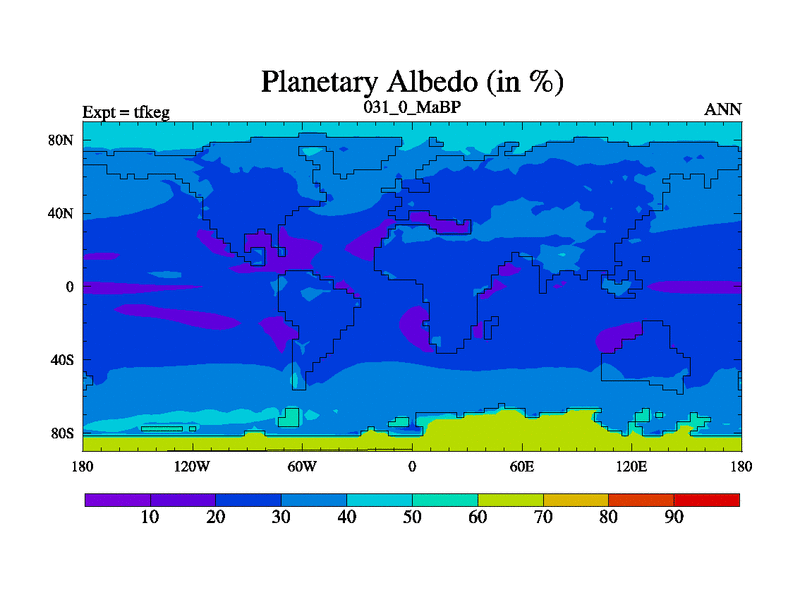 Planetary Albedo (in %)

Expt = tfkeg

031_0_MaBP

ANN

80N
40N
0
40S
80S

180 120W 60W 0 60E 120E 180

10 20 30 40 50 60 70 80 90